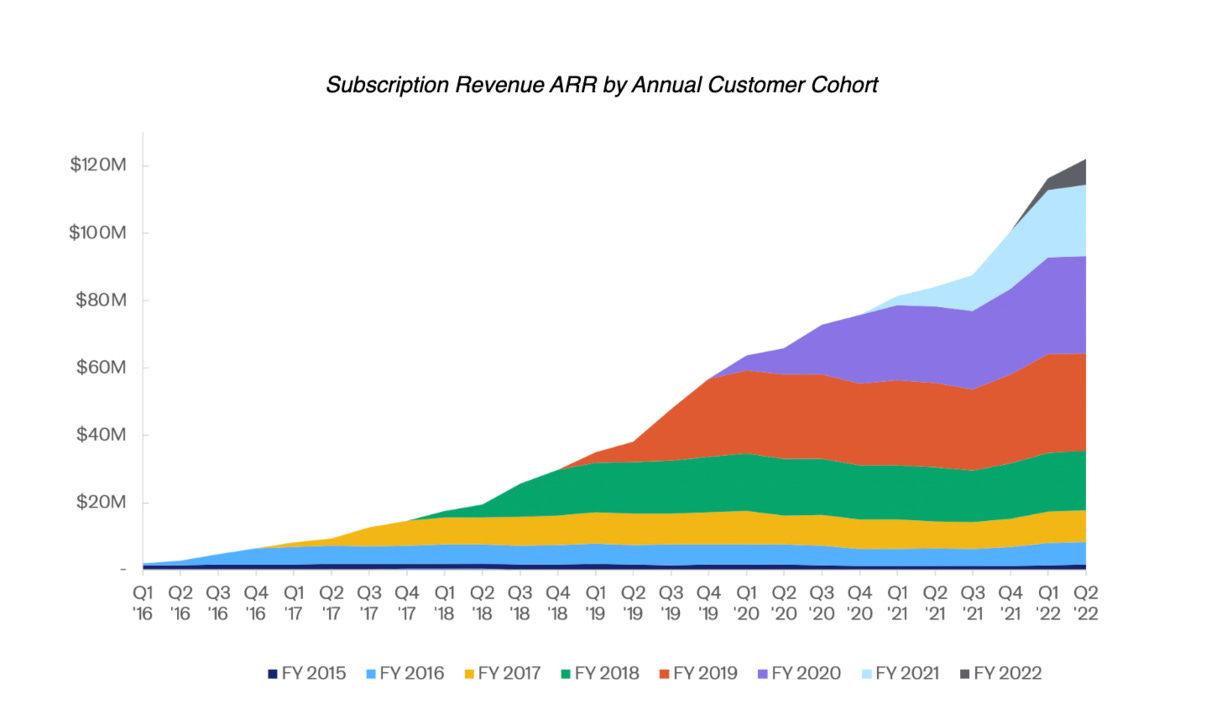 Subscription Revenue ARR by Annual Customer Cohort

$120M
$100M
$80M
$60M
$40M
$20M
-

Q1 '16 Q2 '16 Q3 '16 Q4 '16 Q1 '17 Q2 '17 Q3 '17 Q4 '17 Q1 '18 Q2 '18 Q3 '18 Q4 '18 Q1 '19 Q2 '19 Q3 '19 Q4 '19 Q1 '20 Q2 '20 Q3 '20 Q4 '20 Q1 '21 Q2 '21 Q3 '21 Q4 '21 Q1 '22 Q2 '22

FY 2015 FY 2016 FY 2017 FY 2018 FY 2019 FY 2020 FY 2021 FY 2022